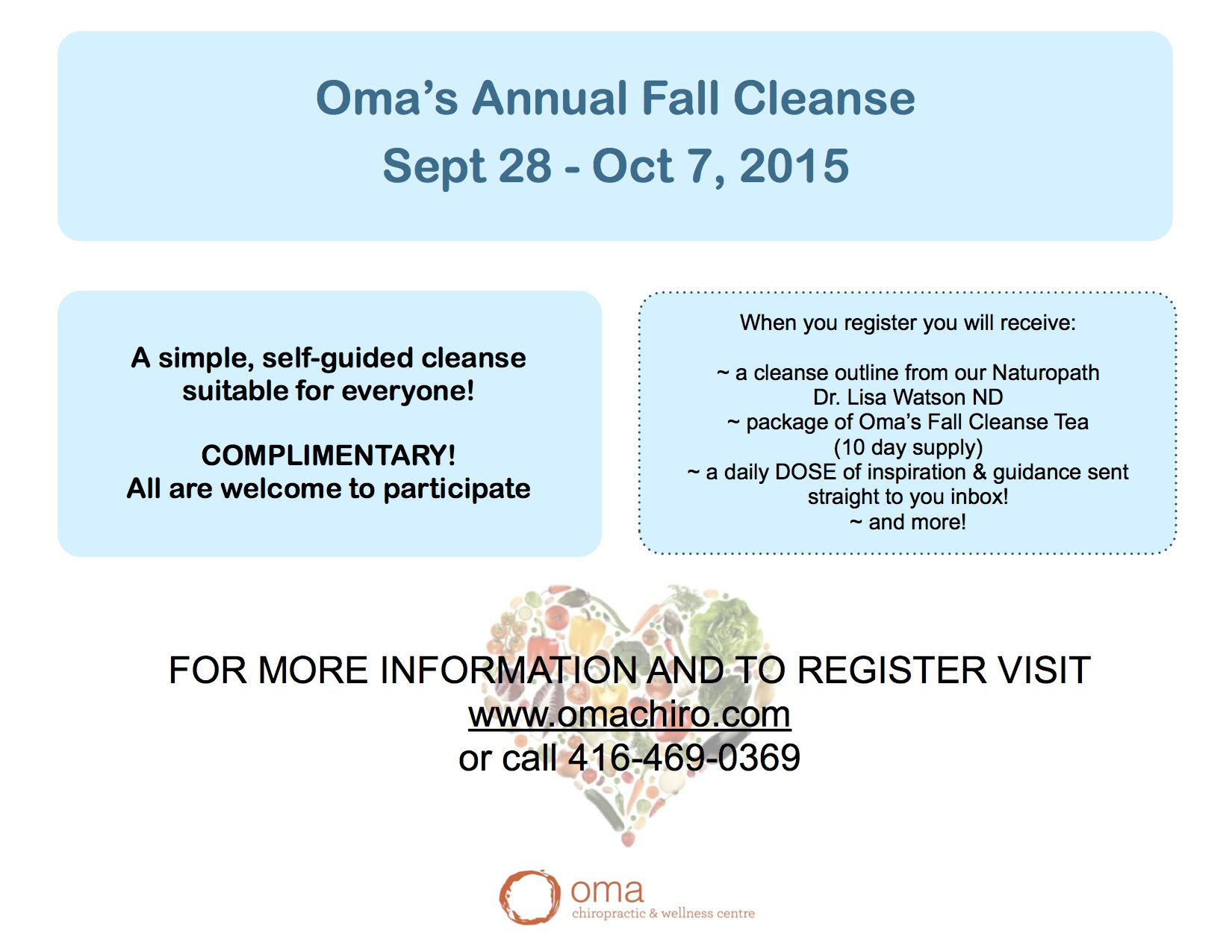 Oma's Annual Fall Cleanse
Sept 28 - Oct 7, 2015

A simple, self-guided cleanse suitable for everyone!

COMPLIMENTARY!
All are welcome to participate

When you register you will receive:

~ a cleanse outline from our Naturopath Dr. Lisa Watson ND
~ package of Oma's Fall Cleanse Tea (10 day supply)
~ a daily DOSE of inspiration & guidance sent straight to you inbox!
~ and more!

FOR MORE INFORMATION AND TO REGISTER VISIT
www.omachiro.com
or call 416-469-0369

oma
chiropractic & wellness centre